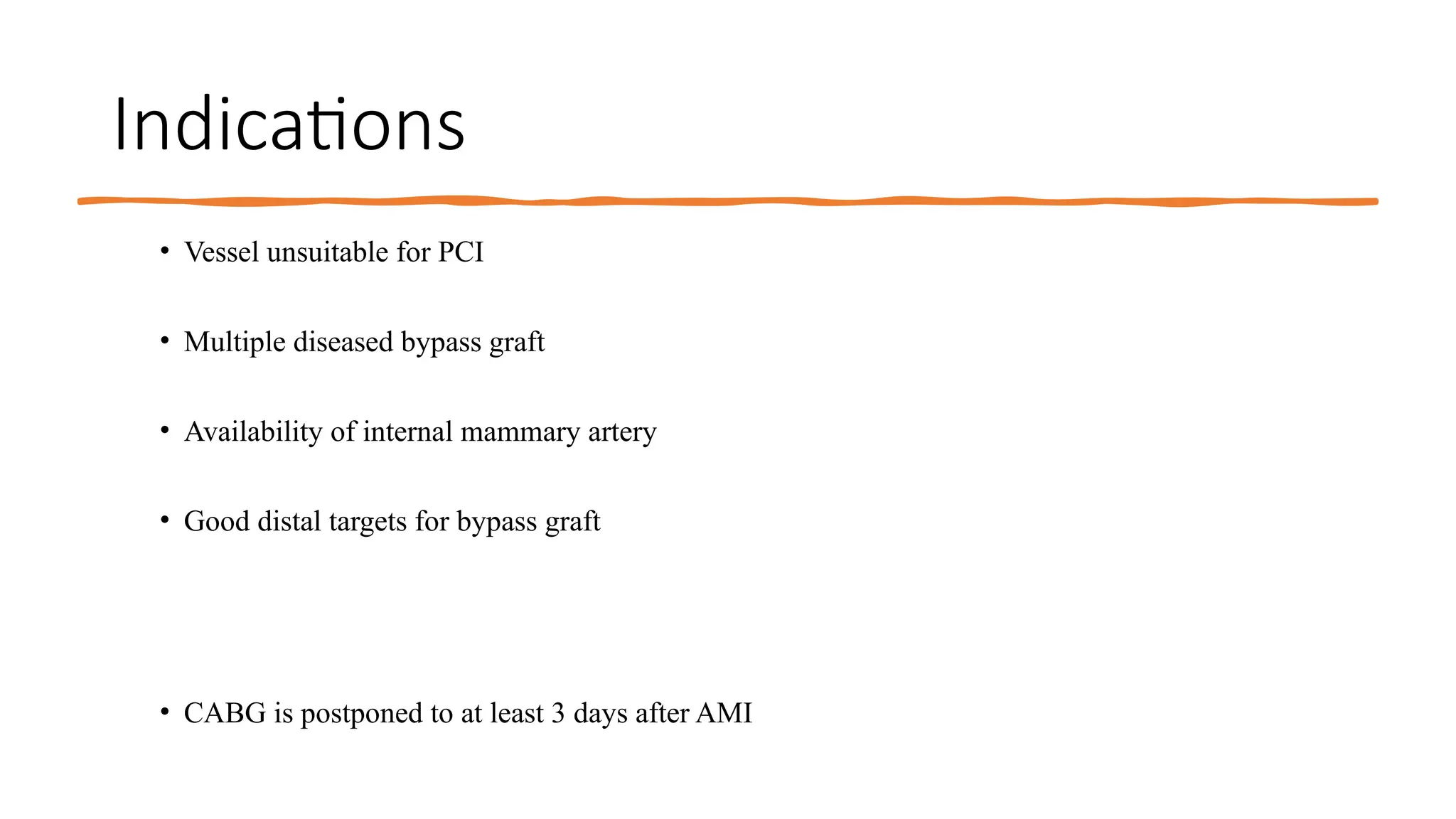 Indications

• Vessel unsuitable for PCI

• Multiple diseased bypass graft

• Availability of internal mammary artery

• Good distal targets for bypass graft

• CABG is postponed to at least 3 days after AMI